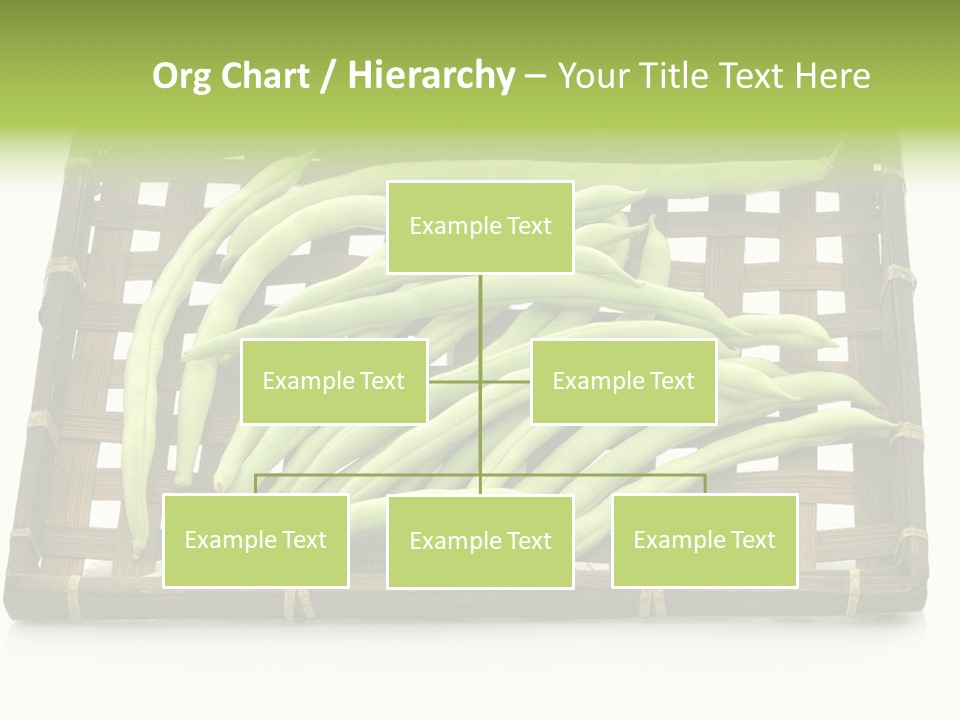 Org Chart / Hierarchy – Your Title Text Here

Example Text

Example Text

Example Text

Example Text

Example Text

Example Text